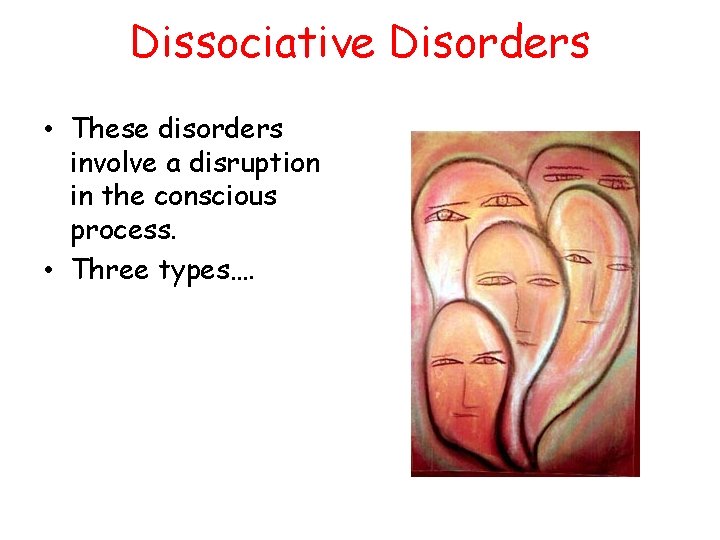 Dissociative Disorders

• These disorders involve a disruption in the conscious process.
• Three types….